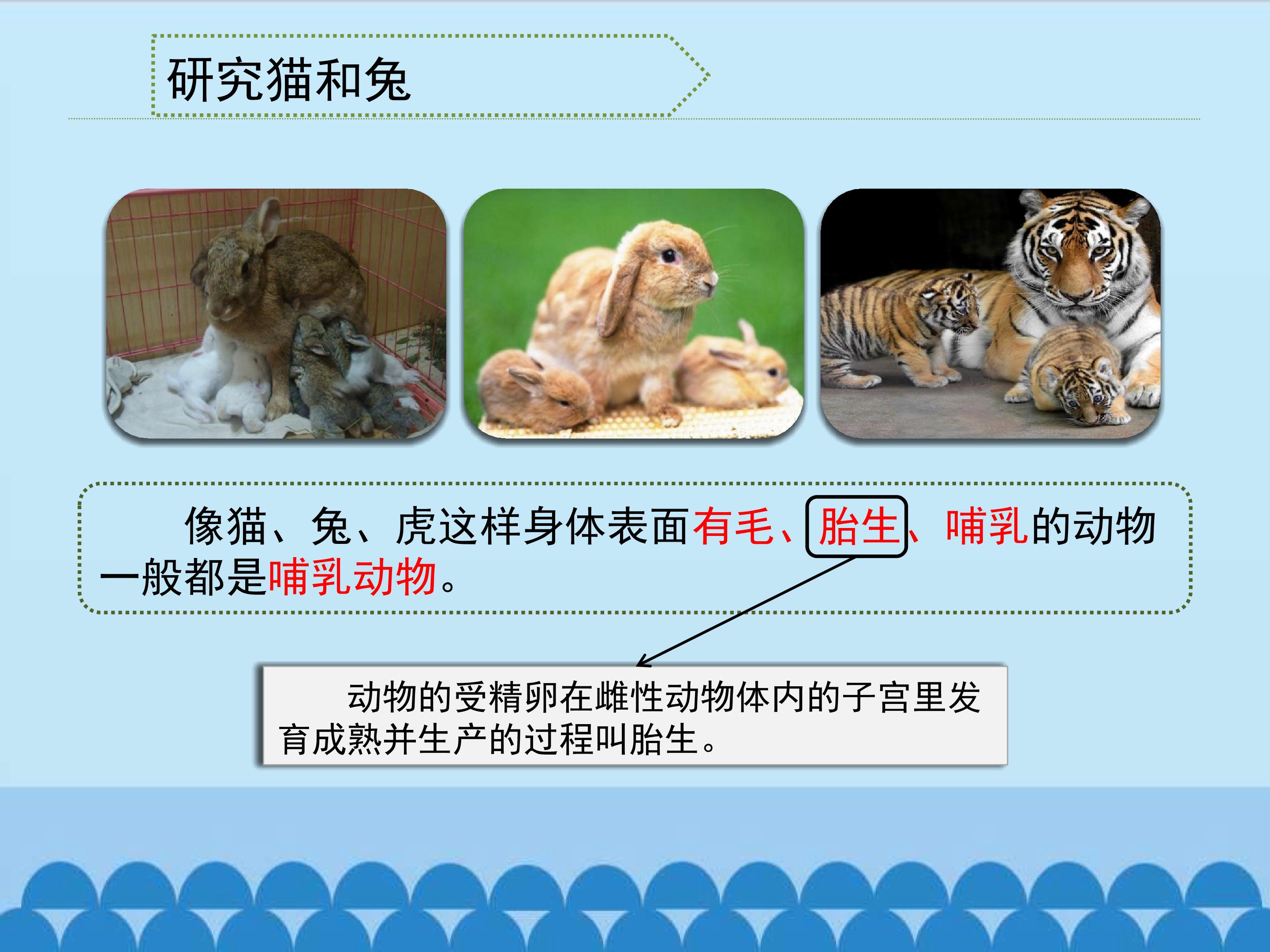 研究猫和兔

像猫、兔、虎这样身体表面有毛、胎生、哺乳的动物一般都是哺乳动物。

动物的受精卵在雌性动物体内的子宫里发育成熟并生产的过程叫胎生。